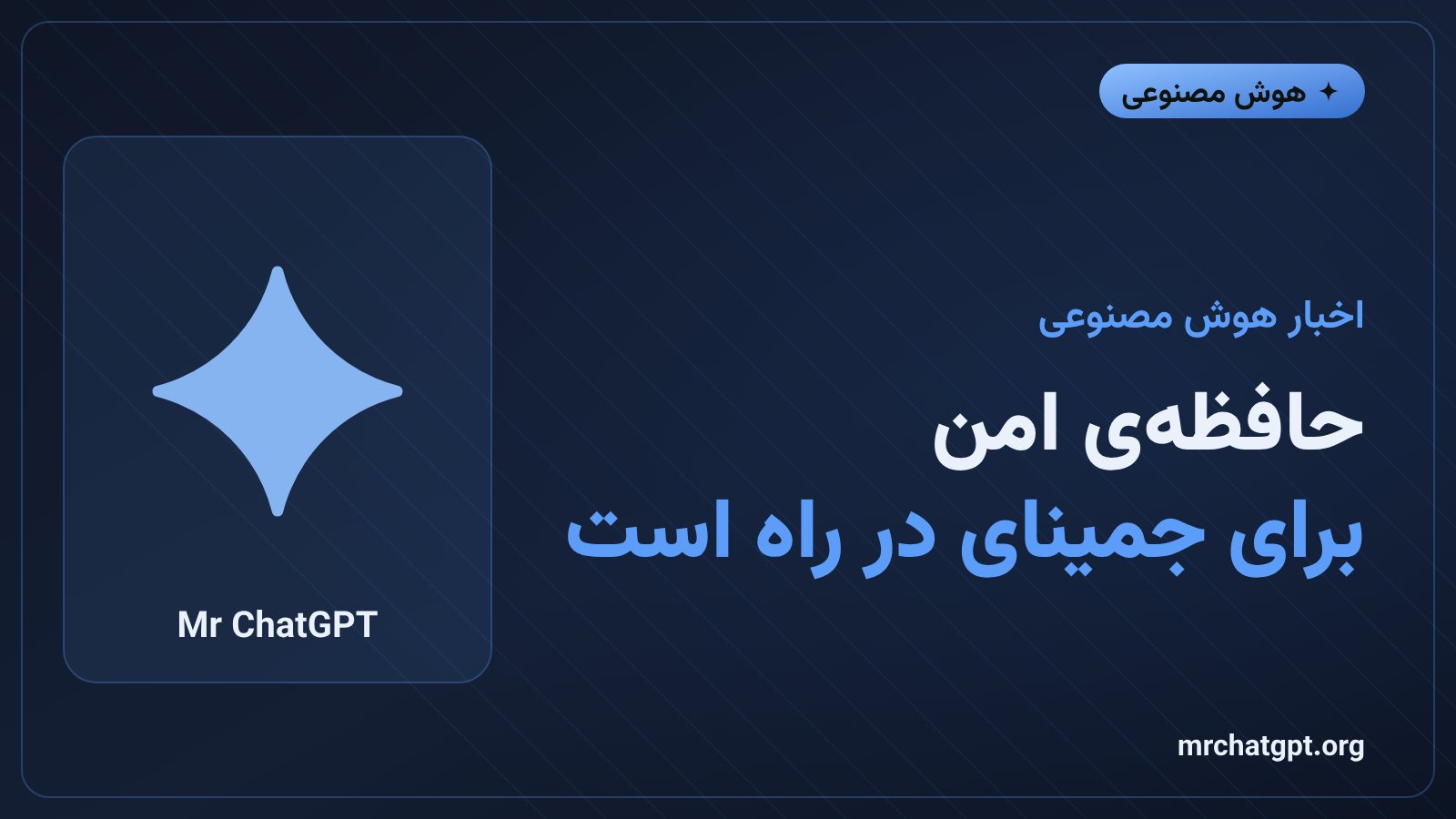 ✦ هوش مصنوعی

اخبار هوش مصنوعی

حافظه‌ی امن
برای جمینای در راه است

Mr ChatGPT

mrchatgpt.org